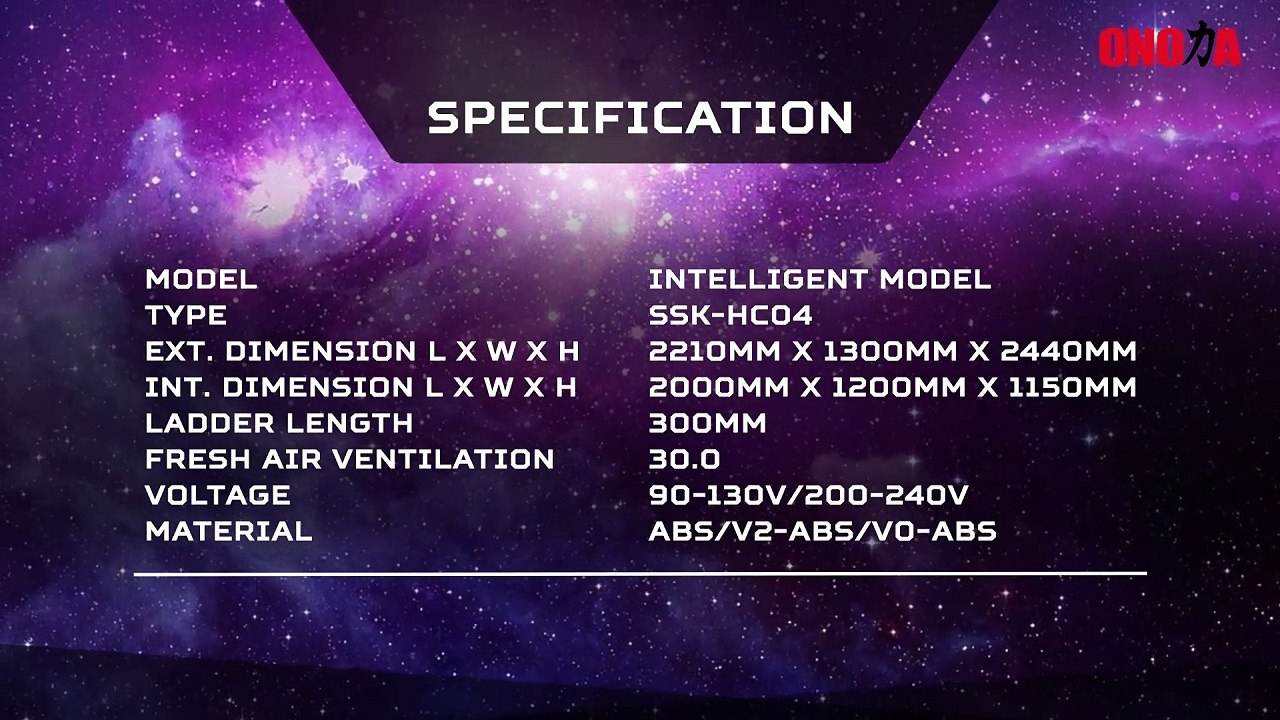 ONO力A

SPECIFICATION

| MODEL | INTELLIGENT MODEL |
|---|---|
| TYPE | SSK-HC04 |
| EXT. DIMENSION L X W X H | 2210MM X 1300MM X 2440MM |
| INT. DIMENSION L X W X H | 2000MM X 1200MM X 1150MM |
| LADDER LENGTH | 300MM |
| FRESH AIR VENTILATION | 30.0 |
| VOLTAGE | 90-130V/200-240V |
| MATERIAL | ABS/V2-ABS/V0-ABS |